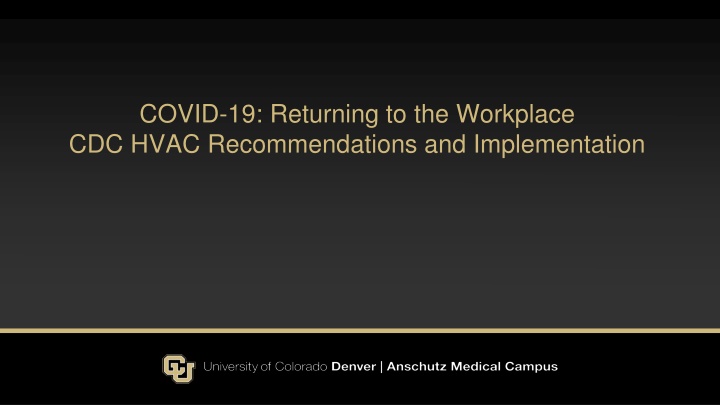 COVID-19: Returning to the Workplace
CDC HVAC Recommendations and Implementation

CU University of Colorado Denver | Anschutz Medical Campus